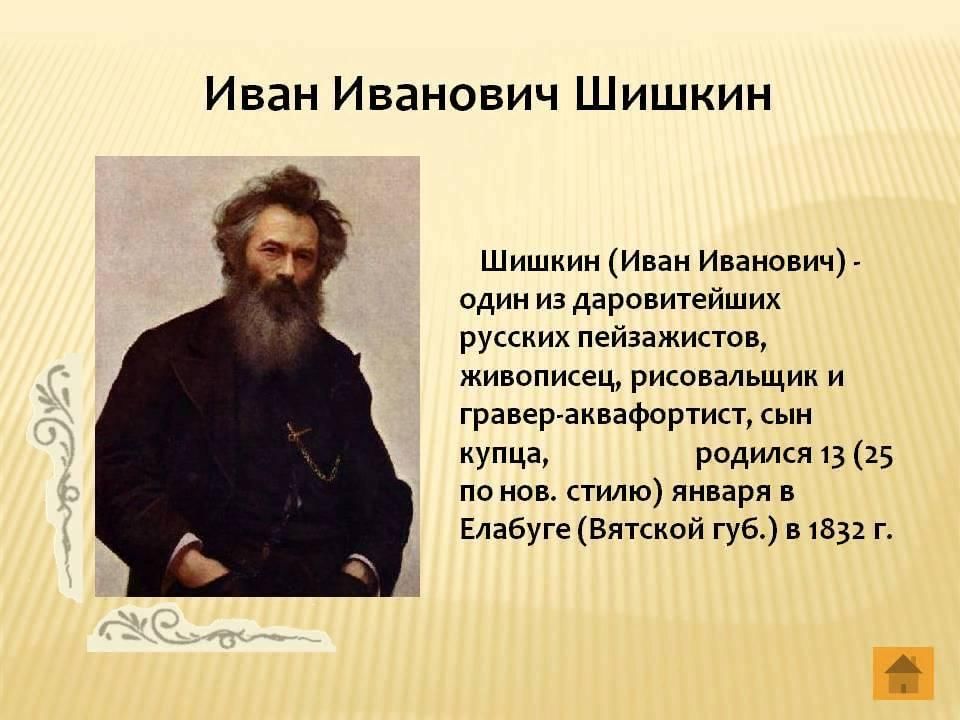 Иван Иванович Шишкин

Шишкин (Иван Иванович) - один из даровитейших русских пейзажистов, живописец, рисовальщик и гравер-аквафортист, сын купца, родился 13 (25 по нов. стилю) января в Елабуге (Вятской губ.) в 1832 г.